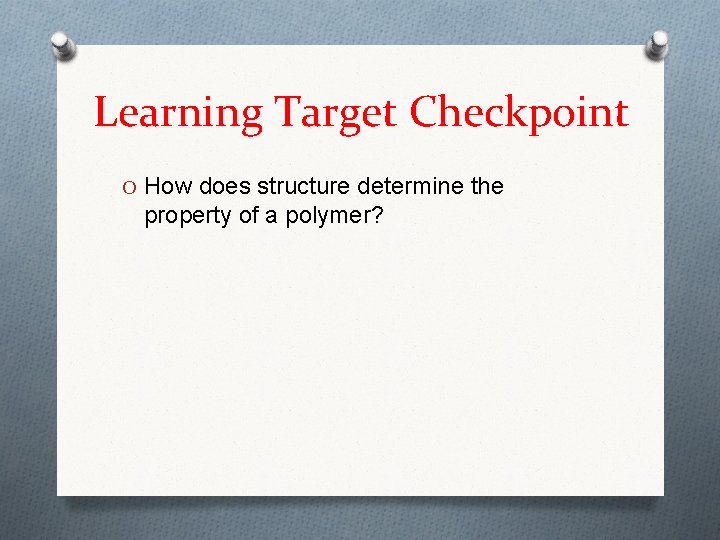 Learning Target Checkpoint

O How does structure determine the property of a polymer?